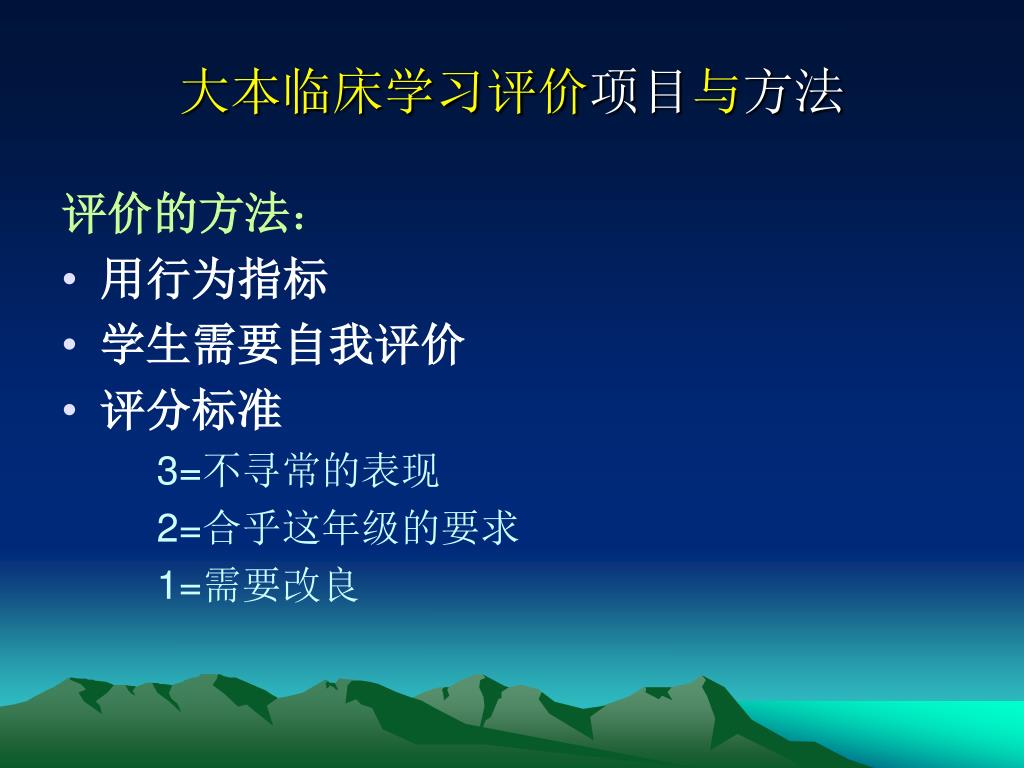 大本临床学习评价项目与方法

评价的方法：

• 用行为指标
• 学生需要自我评价
• 评分标准

3=不寻常的表现
2=合乎这年级的要求
1=需要改良